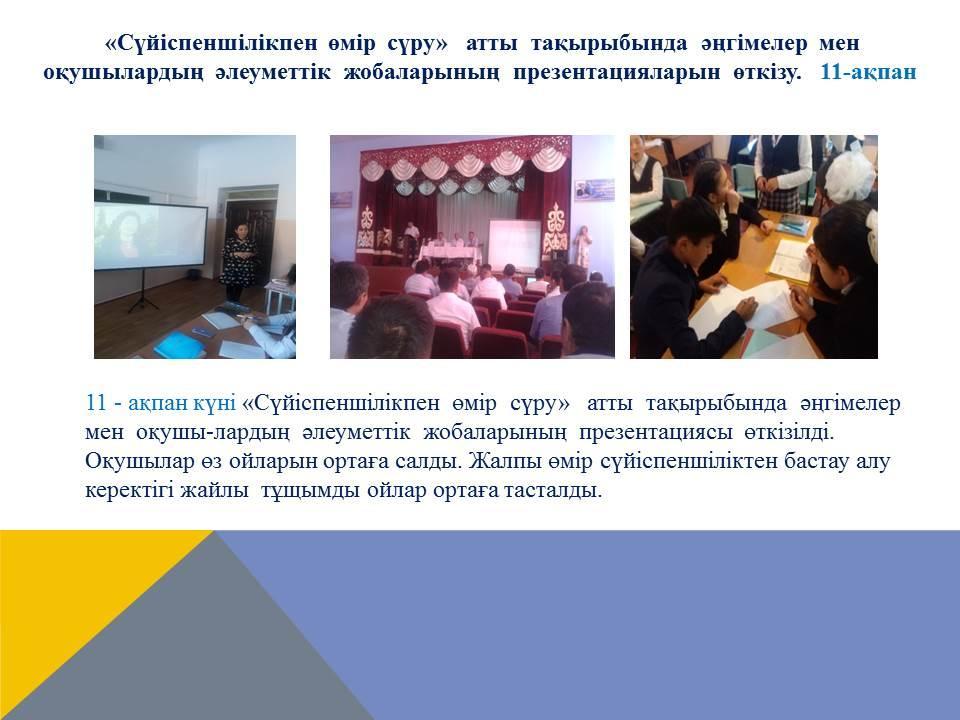 «Сүйіспеншілікпен өмір сүру» атты тақырыбында әңгімелер мен оқушылардың әлеуметтік жобаларының презентацияларын өткізу. 11-ақпан

11 - ақпан күні «Сүйіспеншілікпен өмір сүру» атты тақырыбында әңгімелер мен оқушы-лардың әлеуметтік жобаларының презентациясы өткізілді. Оқушылар өз ойларын ортаға салды. Жалпы өмір сүйіспеншіліктен бастау алу керектігі жайлы тұщымды ойлар ортаға тасталды.